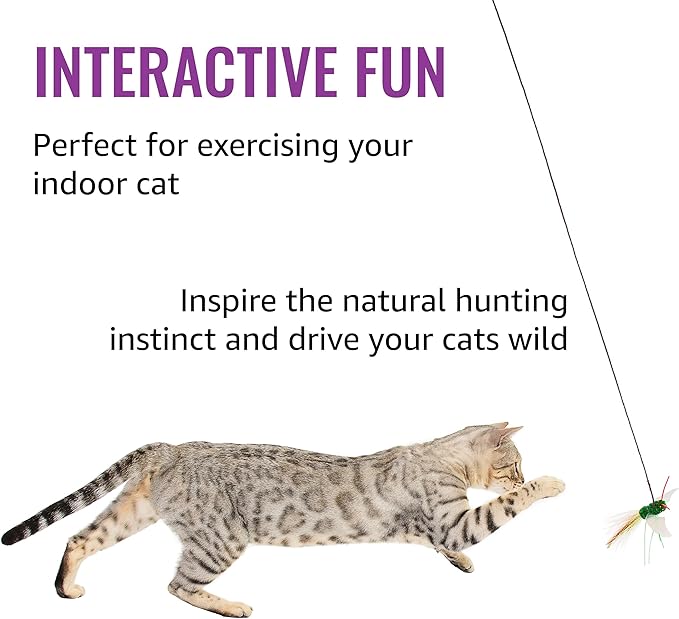 INTERACTIVE FUN

Perfect for exercising your indoor cat

Inspire the natural hunting instinct and drive your cats wild